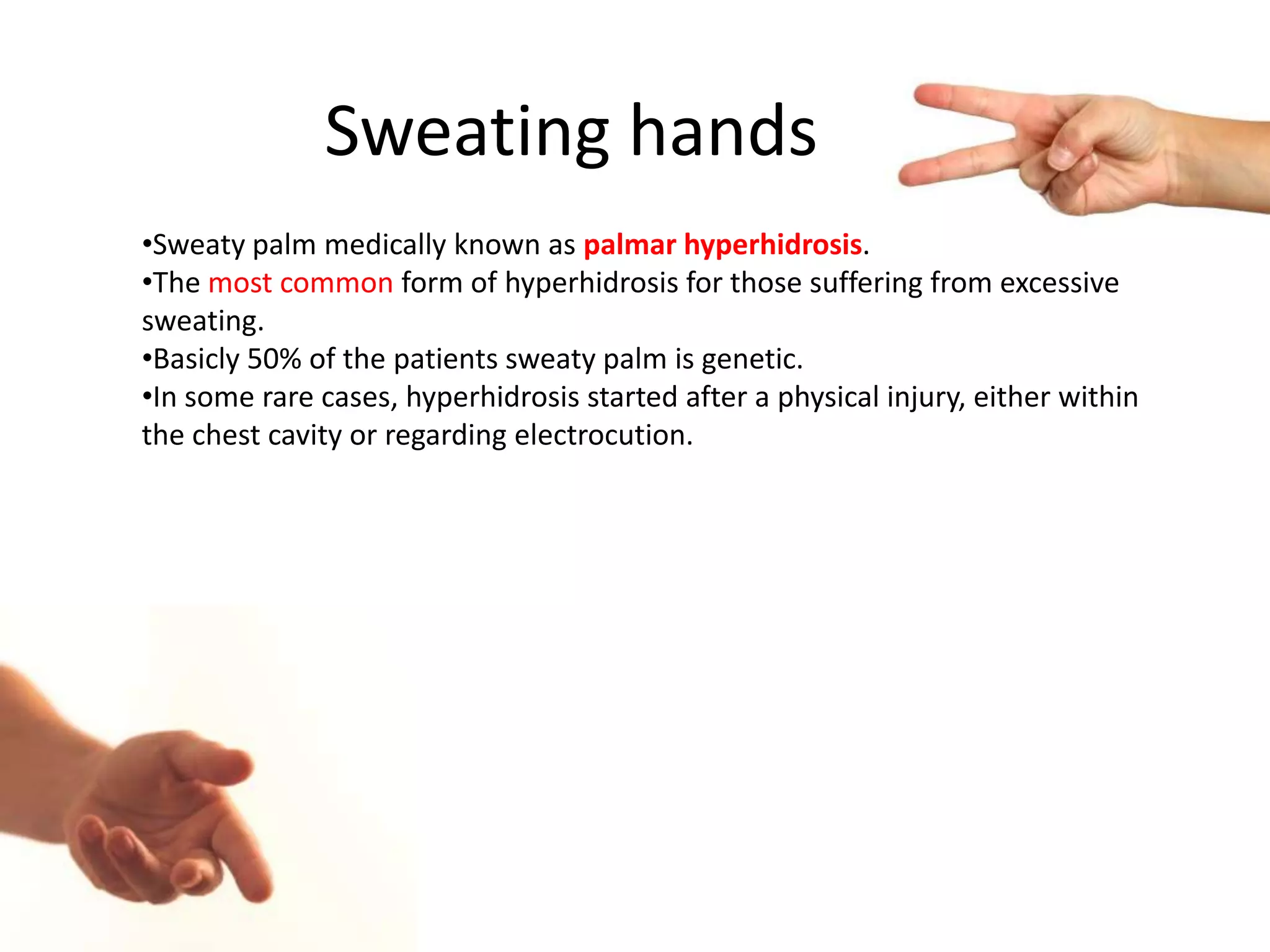 Sweating hands

•Sweaty palm medically known as palmar hyperhidrosis.
•The most common form of hyperhidrosis for those suffering from excessive sweating.
•Basicly 50% of the patients sweaty palm is genetic.
•In some rare cases, hyperhidrosis started after a physical injury, either within the chest cavity or regarding electrocution.